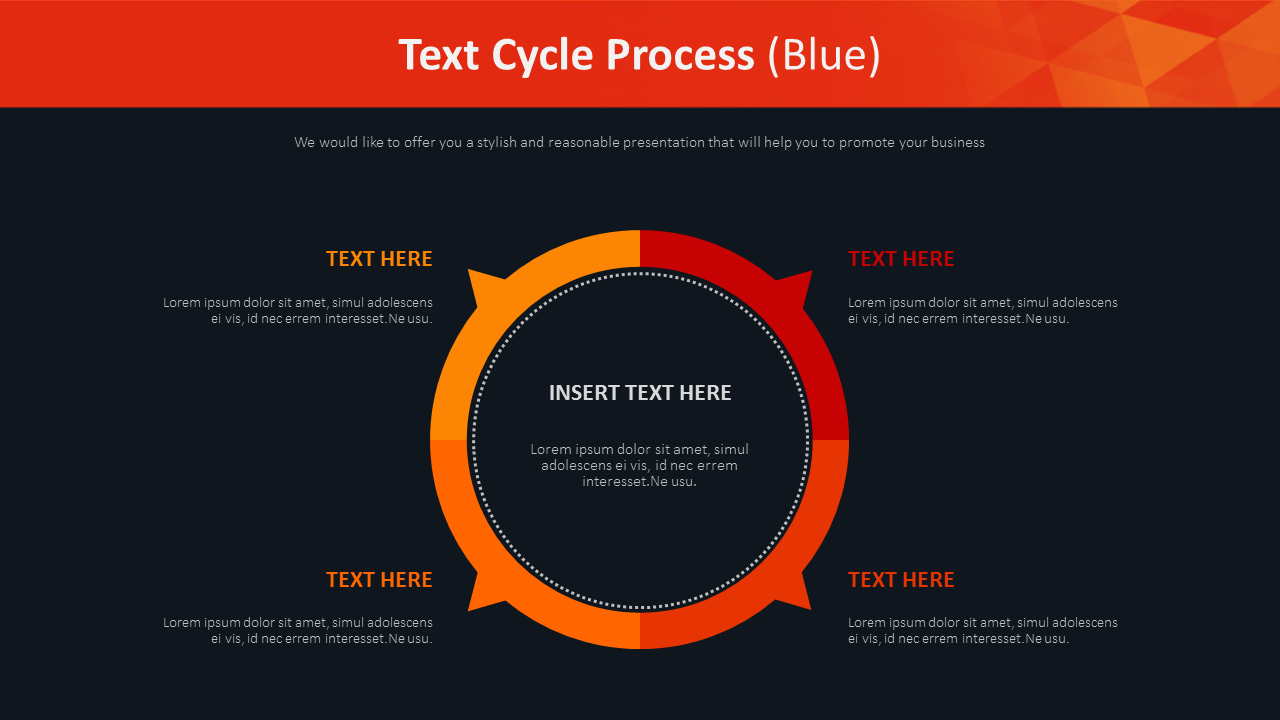 Text Cycle Process (Blue)

We would like to offer you a stylish and reasonable presentation that will help you to promote your business

TEXT HERE

Lorem ipsum dolor sit amet, simul adolescens ei vis, id nec errem interesset.Ne usu.

TEXT HERE

Lorem ipsum dolor sit amet, simul adolescens ei vis, id nec errem interesset.Ne usu.

INSERT TEXT HERE

Lorem ipsum dolor sit amet, simul adolescens ei vis, id nec errem interesset.Ne usu.

TEXT HERE

Lorem ipsum dolor sit amet, simul adolescens ei vis, id nec errem interesset.Ne usu.

TEXT HERE

Lorem ipsum dolor sit amet, simul adolescens ei vis, id nec errem interesset.Ne usu.